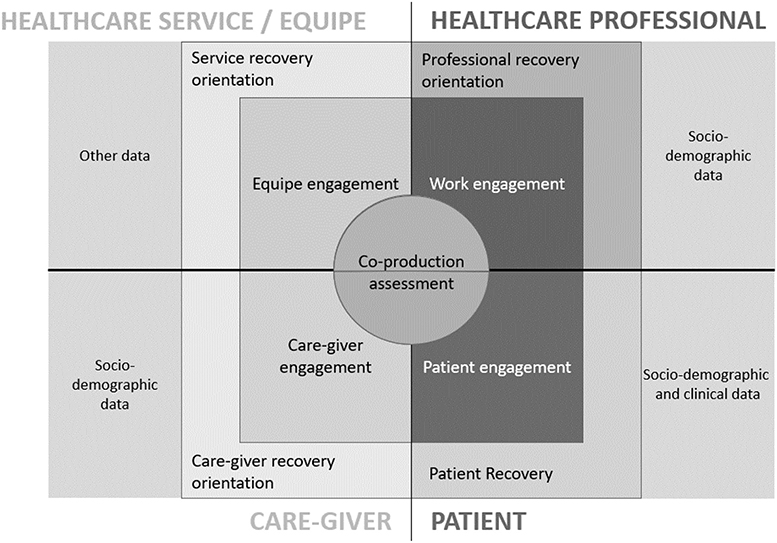 HEALTHCARE SERVICE / EQUIPE

HEALTHCARE PROFESSIONAL

Service recovery orientation

Professional recovery orientation

Other data

Equipe engagement

Work engagement

Socio-demographic data

Co-production assessment

Socio-demographic data

Care-giver engagement

Patient engagement

Socio-demographic and clinical data

Care-giver recovery orientation

Patient Recovery

CARE-GIVER

PATIENT